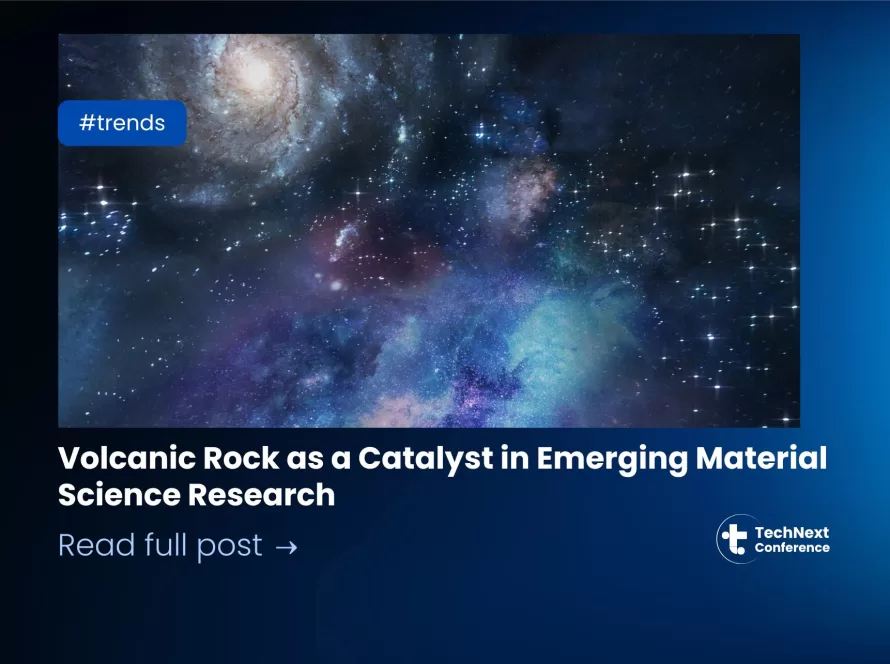 #trends

Volcanic Rock as a Catalyst in Emerging Material Science Research

Read full post →

TechNext Conference